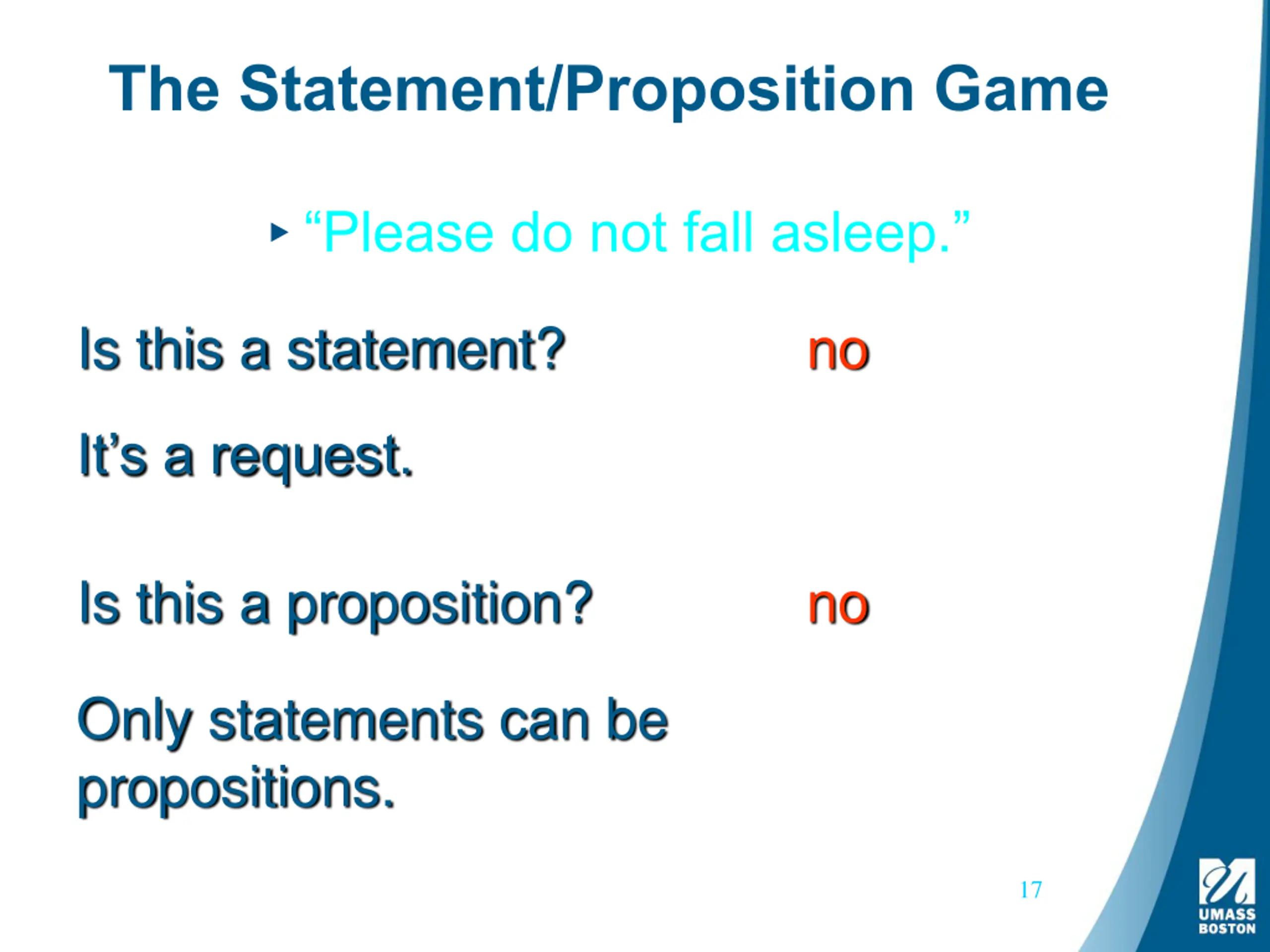 The Statement/Proposition Game

▸ “Please do not fall asleep.”

Is this a statement? no

It’s a request.

Is this a proposition? no

Only statements can be propositions.

17

U
UMASS BOSTON